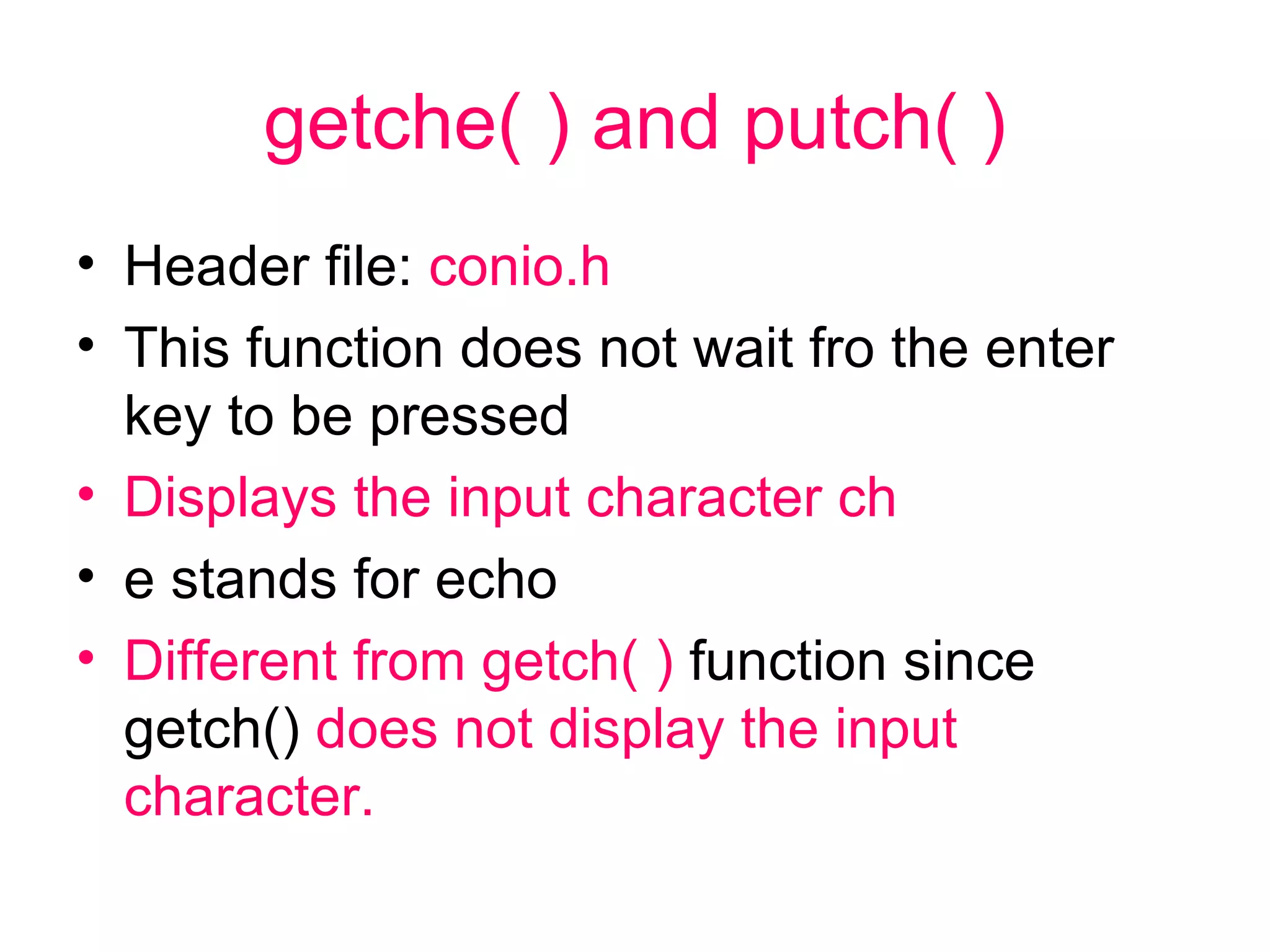 getche( ) and putch( )

• Header file: conio.h
• This function does not wait fro the enter key to be pressed
• Displays the input character ch
• e stands for echo
• Different from getch( ) function since getch() does not display the input character.